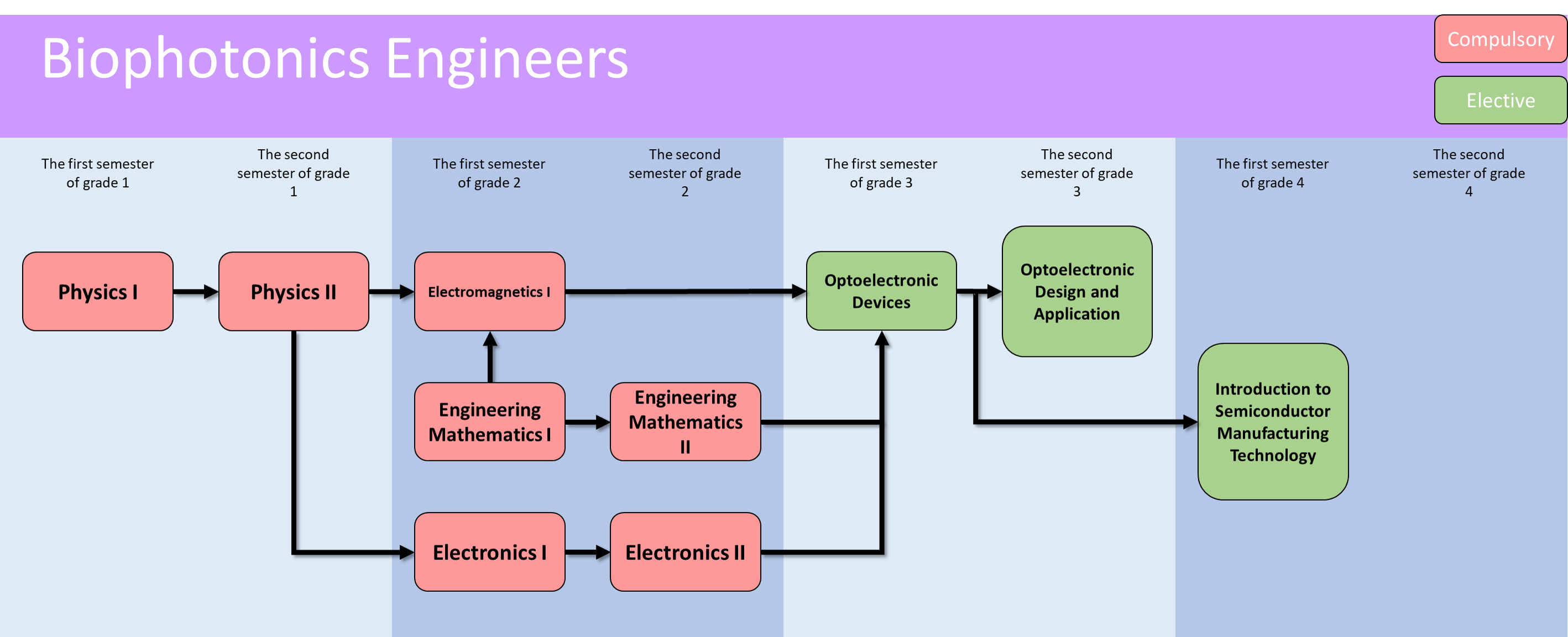 Biophotonics Engineers

Compulsory

Elective

The first semester of grade 1

The second semester of grade 1

The first semester of grade 2

The second semester of grade 2

The first semester of grade 3

The second semester of grade 3

The first semester of grade 4

The second semester of grade 4

Physics I

Physics II

Electromagnetics I

Optoelectronic Devices

Optoelectronic Design and Application

Engineering Mathematics I

Engineering Mathematics II

Introduction to Semiconductor Manufacturing Technology

Electronics I

Electronics II